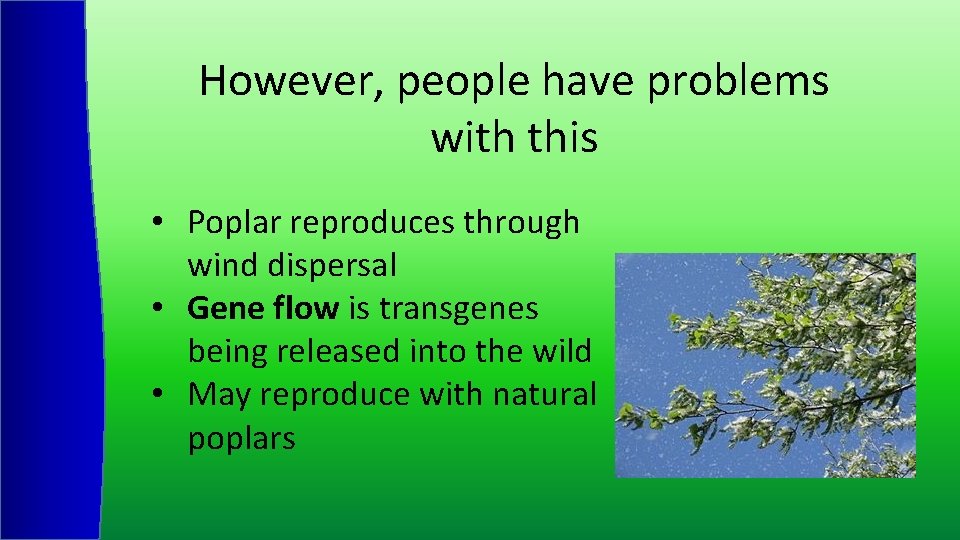 However, people have problems with this

• Poplar reproduces through wind dispersal
• Gene flow is transgenes being released into the wild
• May reproduce with natural poplars